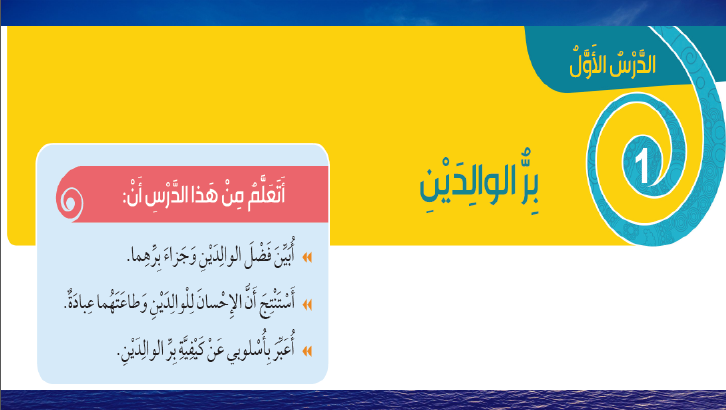 الدَّرْسُ الأَوَّلُ

1

بِرُّ الوالِدَيْنِ

أَتَعَلَّمُ مِنْ هَذا الدَّرْسِ أَنْ:

أُبَيِّنَ فَضْلَ الوالِدَيْنِ وَجَزاءَ بِرِّهِما.

أَسْتَنْتِجَ أَنَّ الإِحْسانَ لِلْوالِدَيْنِ وَطاعَتَهُما عِبادَةٌ.

أُعَبِّرَ بِأُسْلوبي عَنْ كَيْفِيَّةِ بِرِّ الوالِدَيْنِ.